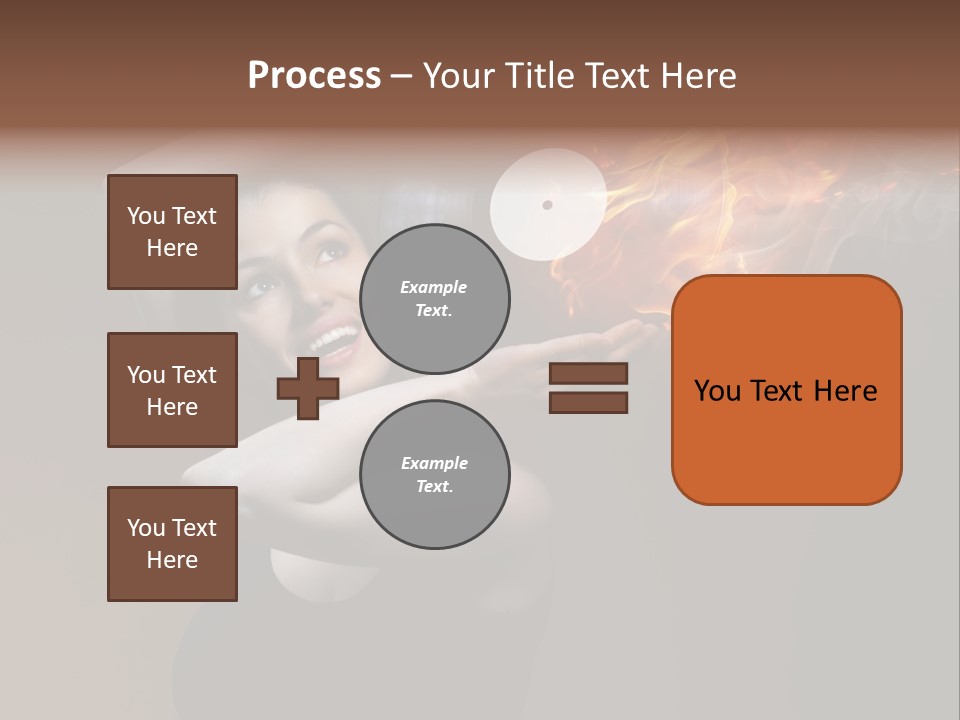 Process – Your Title Text Here

You Text Here

You Text Here

You Text Here

Example Text.

Example Text.

You Text Here